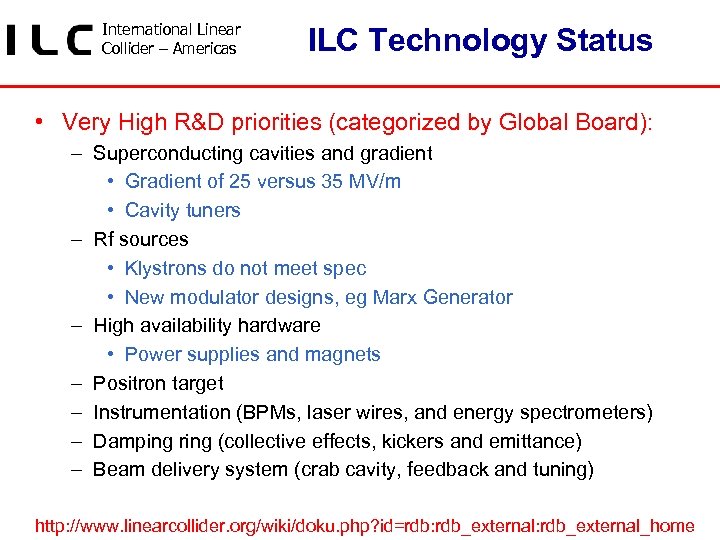 ILC International Linear Collider – Americas

ILC Technology Status

• Very High R&D priorities (categorized by Global Board):
– Superconducting cavities and gradient
• Gradient of 25 versus 35 MV/m
• Cavity tuners
– Rf sources
• Klystrons do not meet spec
• New modulator designs, eg Marx Generator
– High availability hardware
• Power supplies and magnets
– Positron target
– Instrumentation (BPMs, laser wires, and energy spectrometers)
– Damping ring (collective effects, kickers and emittance)
– Beam delivery system (crab cavity, feedback and tuning)

http://www.linearcollider.org/wiki/doku.php?id=rdb:rdb_external:rdb_external_home